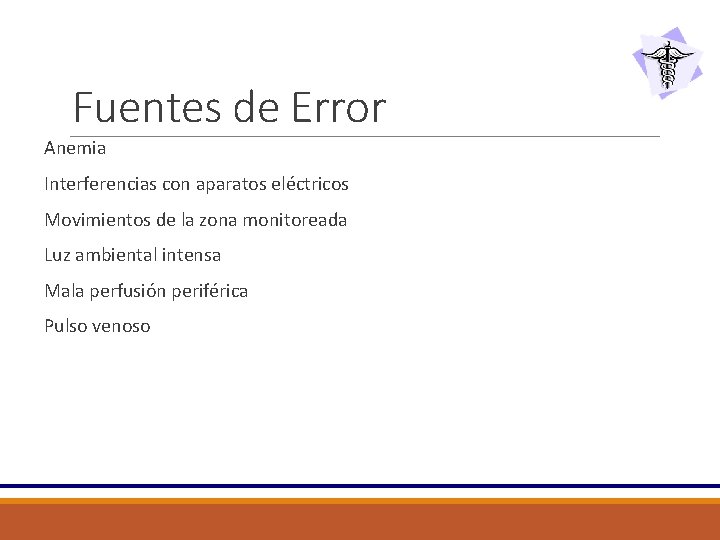 Fuentes de Error

Anemia

Interferencias con aparatos eléctricos

Movimientos de la zona monitoreada

Luz ambiental intensa

Mala perfusión periférica

Pulso venoso